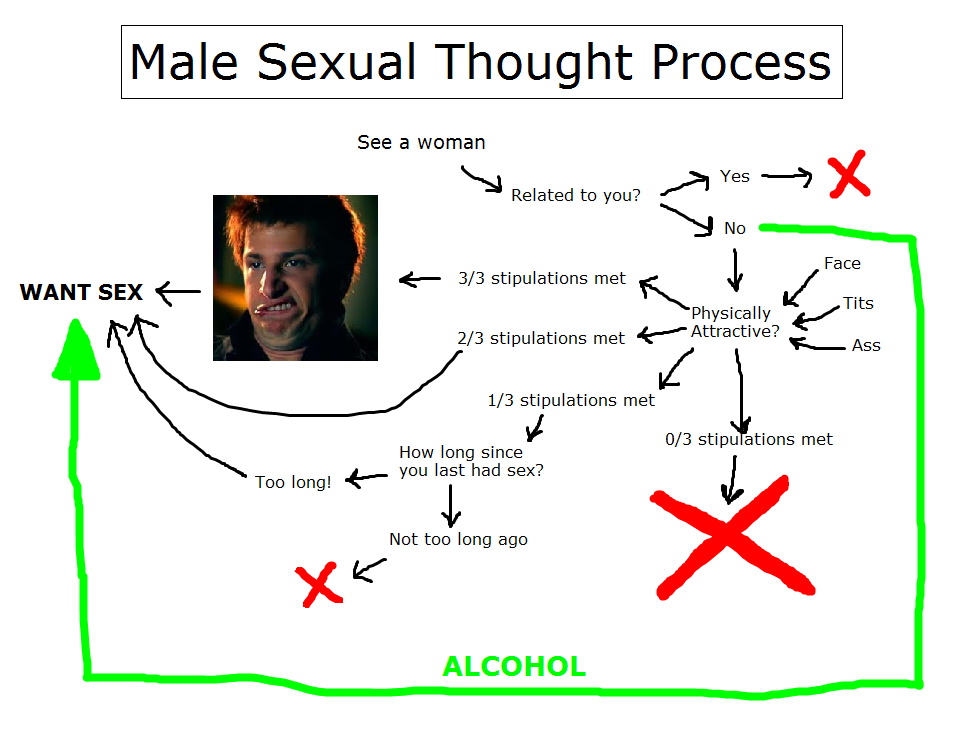 Male Sexual Thought Process

See a woman

Related to you?

Yes

No

Face

Tits

Ass

Physically Attractive?

3/3 stipulations met

2/3 stipulations met

1/3 stipulations met

0/3 stipulations met

WANT SEX

How long since you last had sex?

Too long!

Not too long ago

ALCOHOL